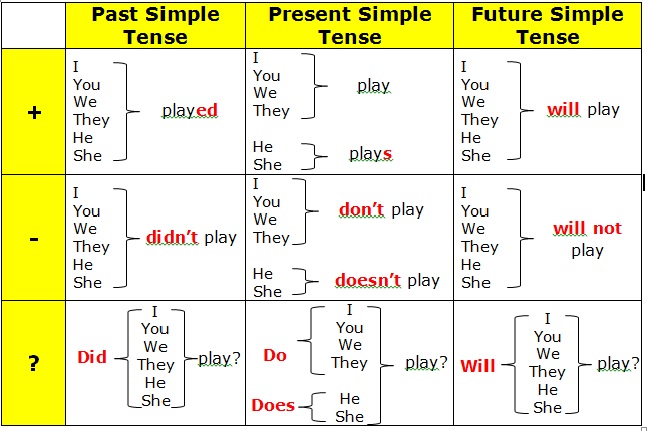 |  | Past Simple Tense | Present Simple Tense | Future Simple Tense |
|---|---|---|---|
| + | I You We They He She played | I You We They play He She plays | I You We They He She will play |
| - | I You We They He She didn't play | I You We They don't play He She doesn't play | I You We They He She will not play |
| ? | Did I You We They He She play? | Do I You We They play? Does He She | Will I You We They He She play? |